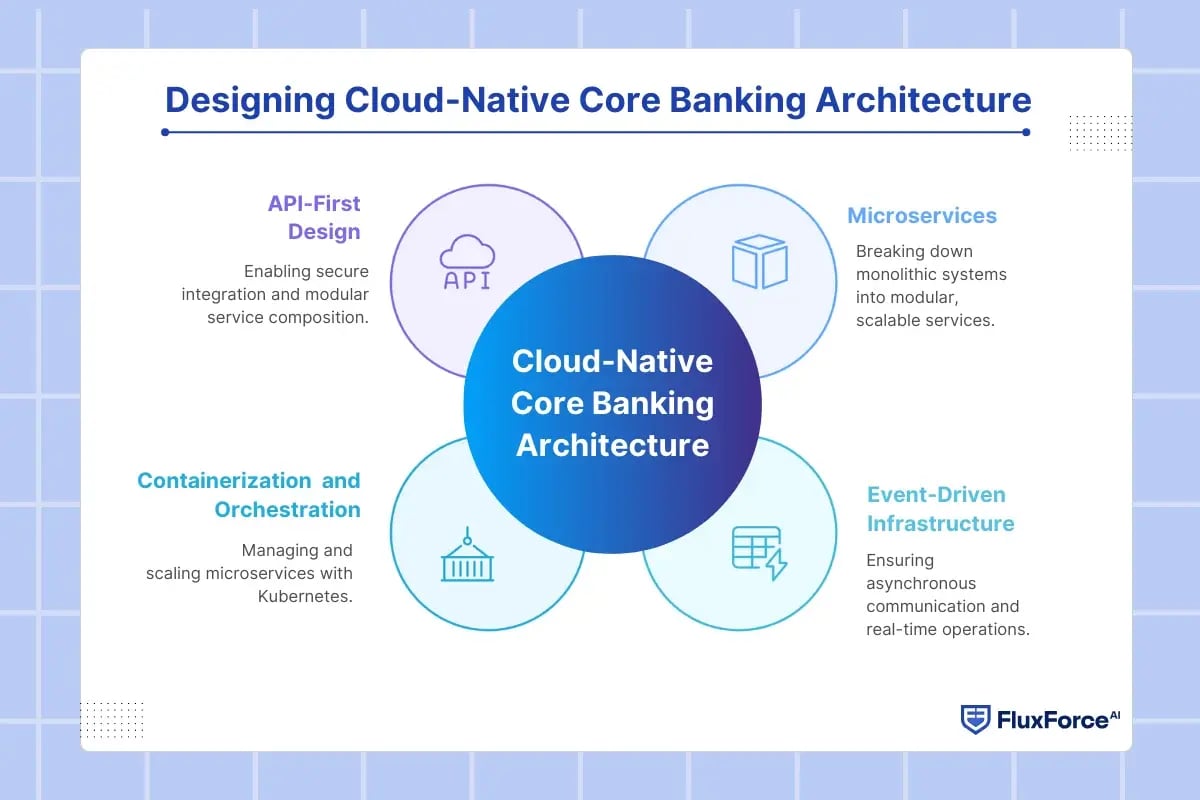 Designing Cloud-Native Core Banking Architecture

API-First Design

Enabling secure integration and modular service composition.

API

Microservices

Breaking down monolithic systems into modular, scalable services.

Cloud-Native Core Banking Architecture

Containerization and Orchestration

Managing and scaling microservices with Kubernetes.

Event-Driven Infrastructure

Ensuring asynchronous communication and real-time operations.

FluxForce AI